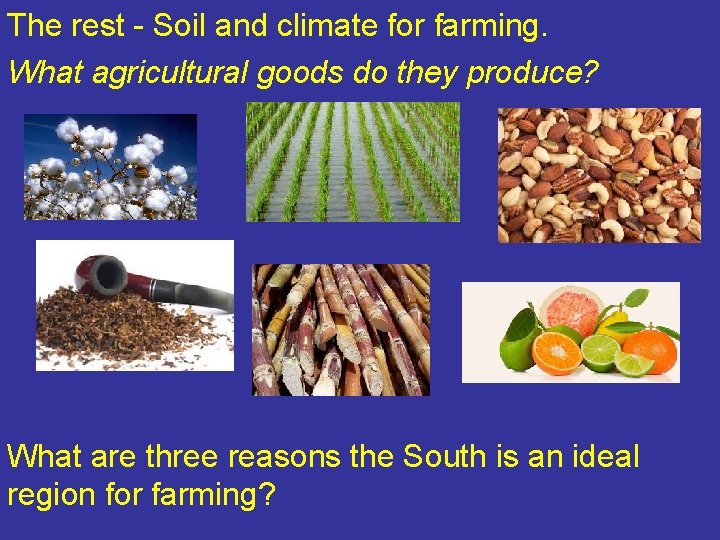 The rest - Soil and climate for farming.

What agricultural goods do they produce?

What are three reasons the South is an ideal region for farming?